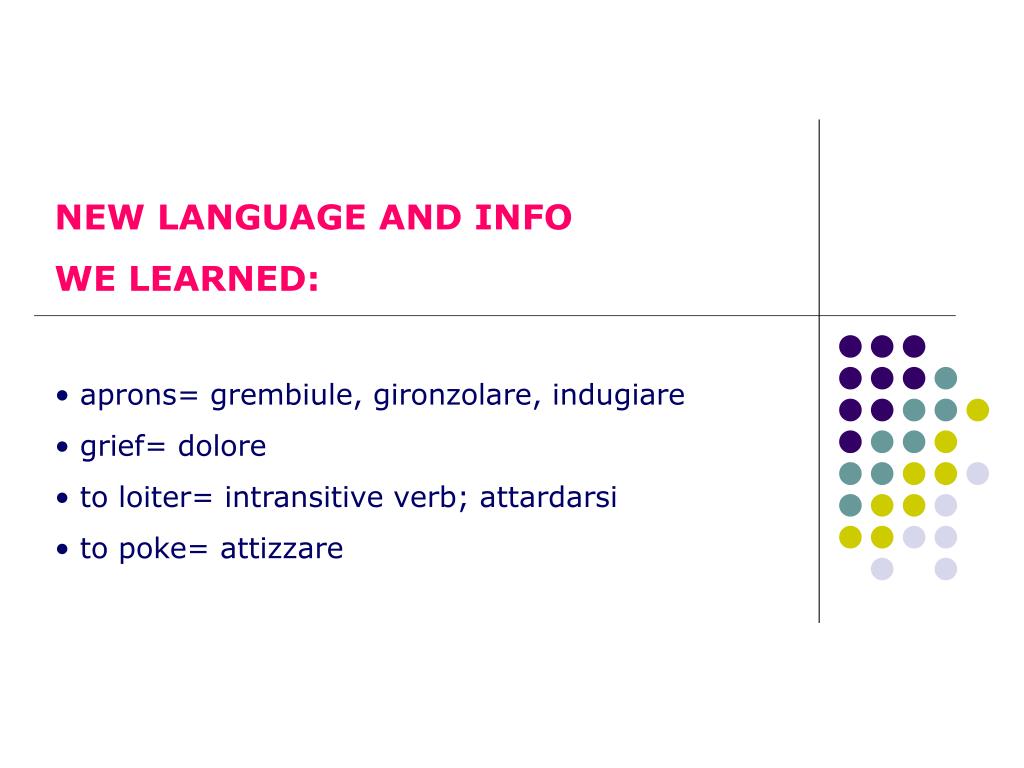 NEW LANGUAGE AND INFO

WE LEARNED:

• aprons= grembiule, gironzolare, indugiare

• grief= dolore

• to loiter= intransitive verb; attardarsi

• to poke= attizzare